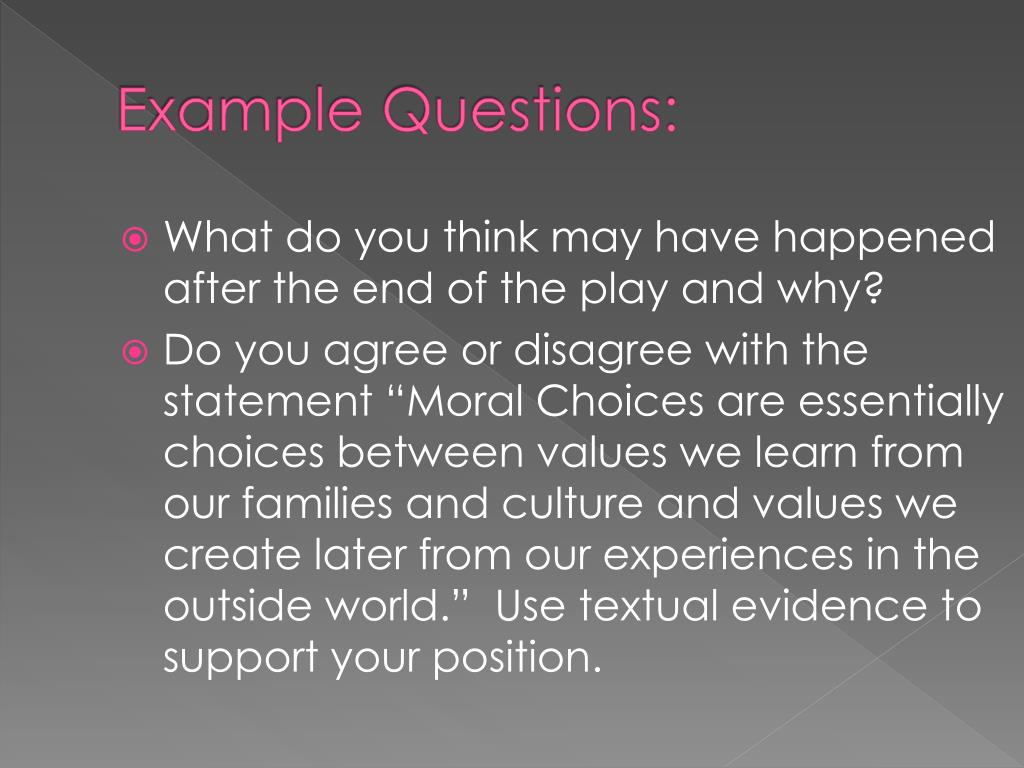 Example Questions:

What do you think may have happened after the end of the play and why?

Do you agree or disagree with the statement “Moral Choices are essentially choices between values we learn from our families and culture and values we create later from our experiences in the outside world.” Use textual evidence to support your position.